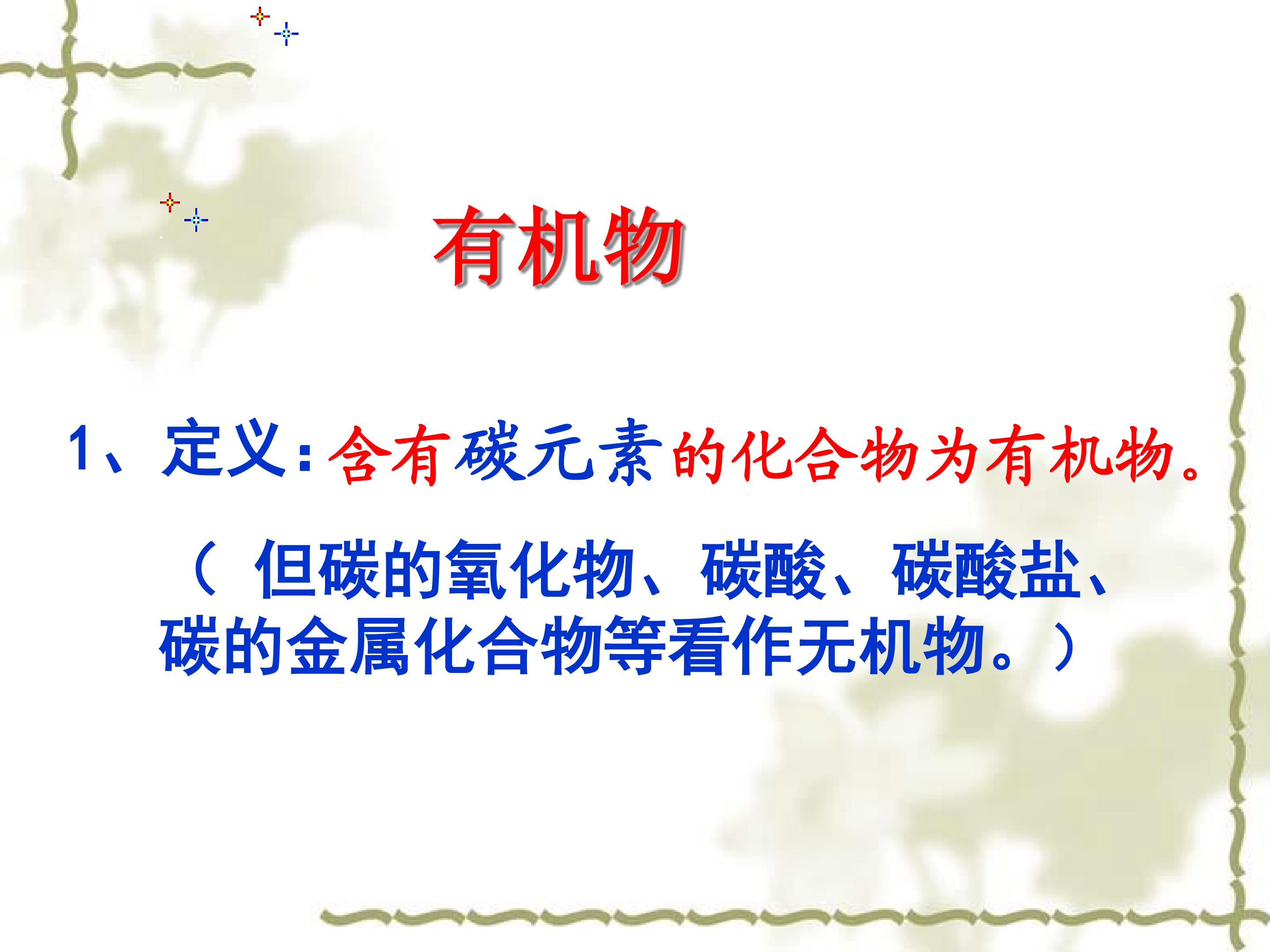 有机物

1、定义：含有碳元素的化合物为有机物。

（ 但碳的氧化物、碳酸、碳酸盐、碳的金属化合物等看作无机物。）